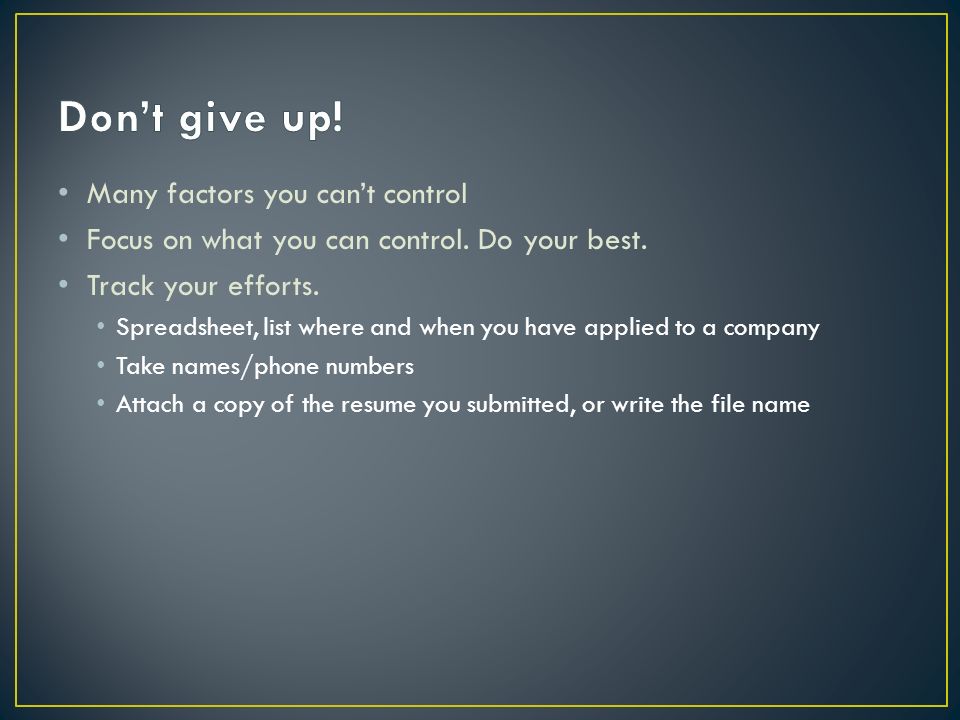 Don’t give up!

• Many factors you can’t control
• Focus on what you can control. Do your best.
• Track your efforts.
 • Spreadsheet, list where and when you have applied to a company
 • Take names/phone numbers
 • Attach a copy of the resume you submitted, or write the file name